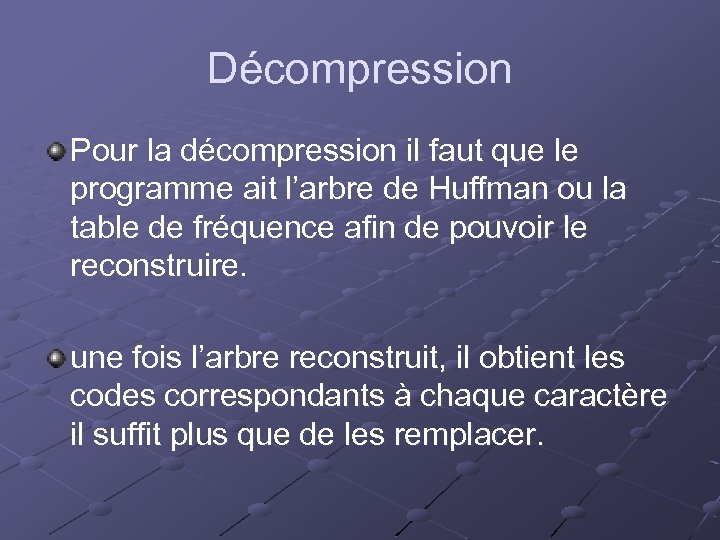 Décompression

Pour la décompression il faut que le programme ait l’arbre de Huffman ou la table de fréquence afin de pouvoir le reconstruire.

une fois l’arbre reconstruit, il obtient les codes correspondants à chaque caractère il suffit plus que de les remplacer.